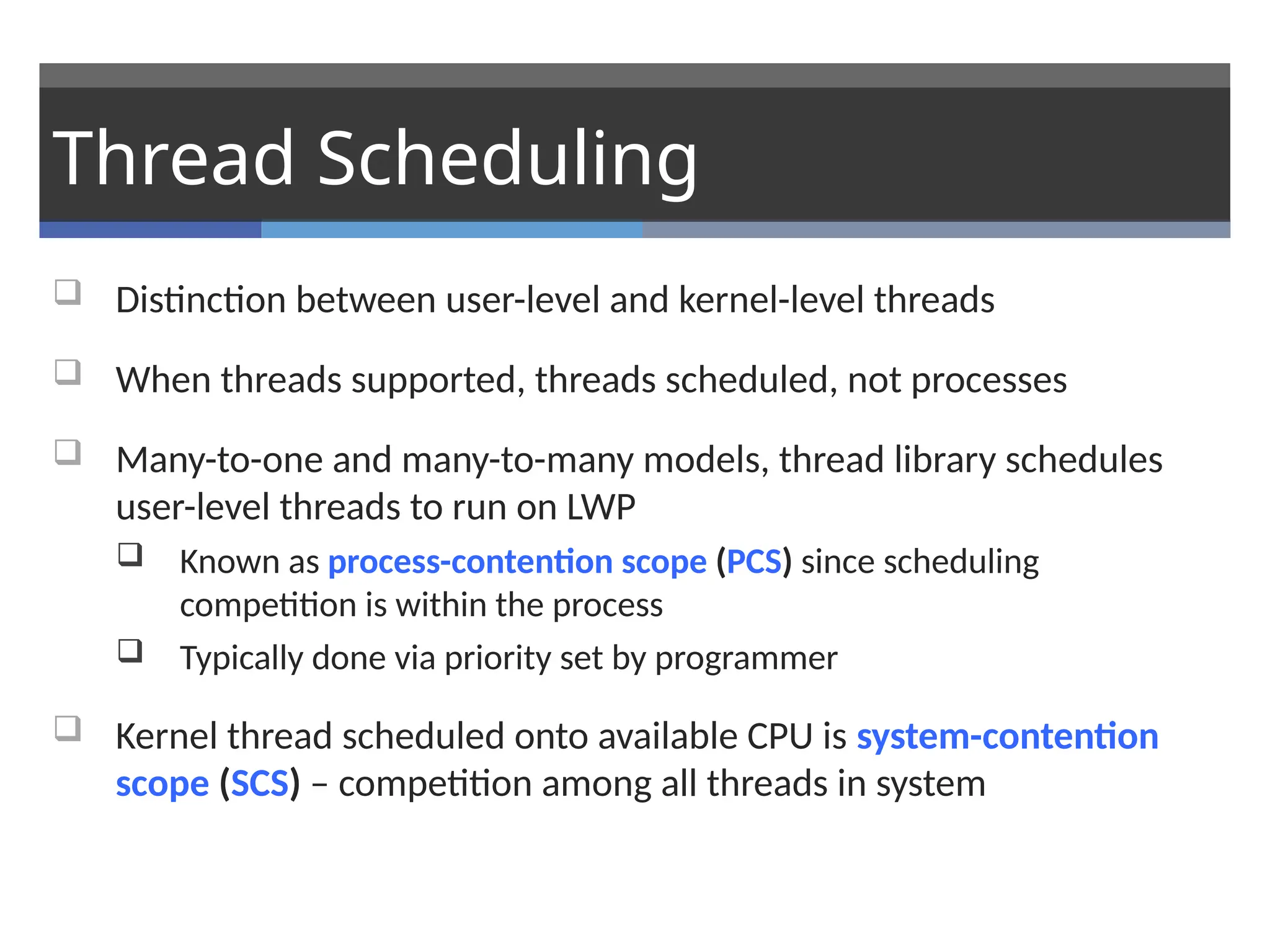 Thread Scheduling

❑ Distinction between user-level and kernel-level threads

❑ When threads supported, threads scheduled, not processes

❑ Many-to-one and many-to-many models, thread library schedules user-level threads to run on LWP

❑ Known as process-contention scope (PCS) since scheduling competition is within the process

❑ Typically done via priority set by programmer

❑ Kernel thread scheduled onto available CPU is system-contention scope (SCS) – competition among all threads in system